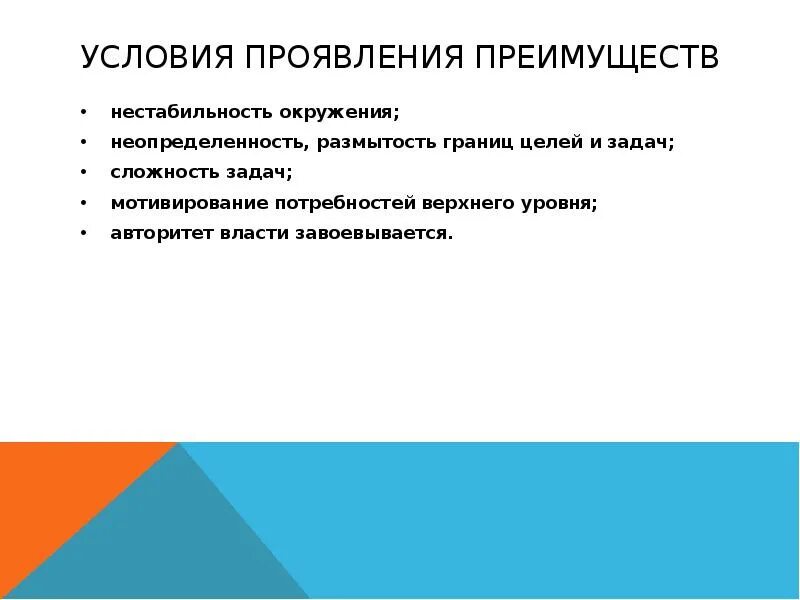 УСЛОВИЯ ПРОЯВЛЕНИЯ ПРЕИМУЩЕСТВ

• нестабильность окружения;
• неопределенность, размытость границ целей и задач;
• сложность задач;
• мотивирование потребностей верхнего уровня;
• авторитет власти завоевывается.